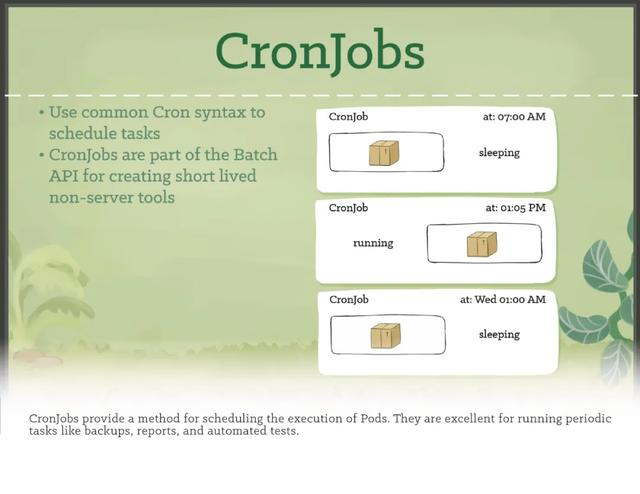 CronJobs

• Use common Cron syntax to schedule tasks
• CronJobs are part of the Batch API for creating short lived non-server tools

CronJob at: 07:00 AM
sleeping

CronJob at: 01:05 PM
running

CronJob at: Wed 01:00 AM
sleeping

CronJobs provide a method for scheduling the execution of Pods. They are excellent for running periodic tasks like backups, reports, and automated tests.